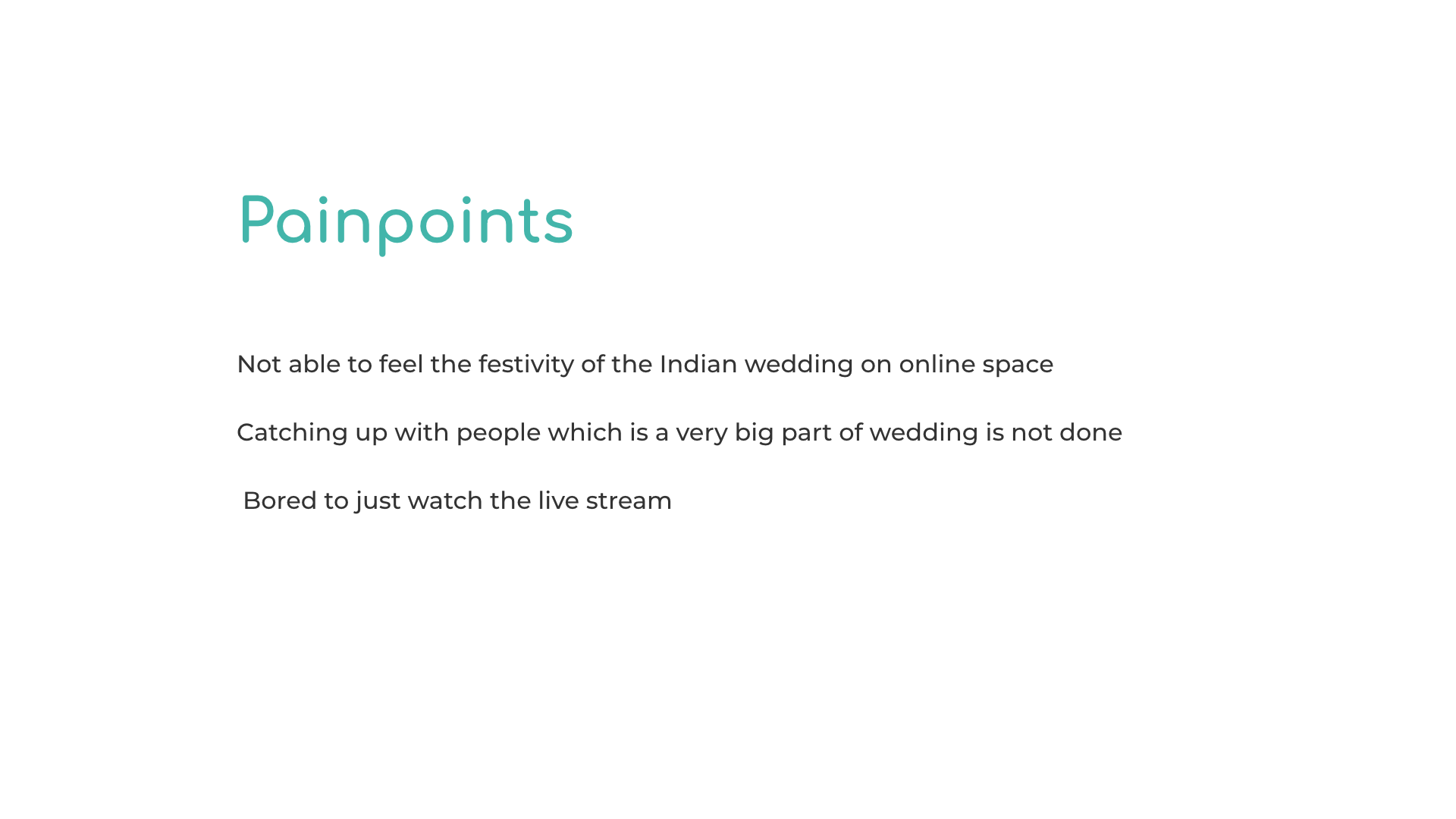 Painpoints

Not able to feel the festivity of the Indian wedding on online space

Catching up with people which is a very big part of wedding is not done

Bored to just watch the live stream